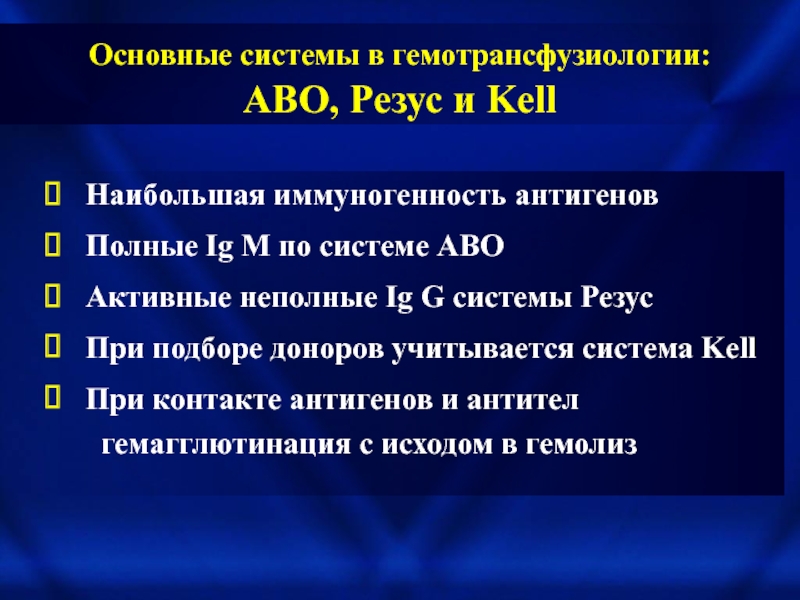 Основные системы в гемотрансфузиологии:
АВО, Резус и Kell

Наибольшая иммуногенность антигенов

Полные Ig M по системе АВО

Активные неполные Ig G системы Резус

При подборе доноров учитывается система Kell

При контакте антигенов и антител гемагглютинация с исходом в гемолиз